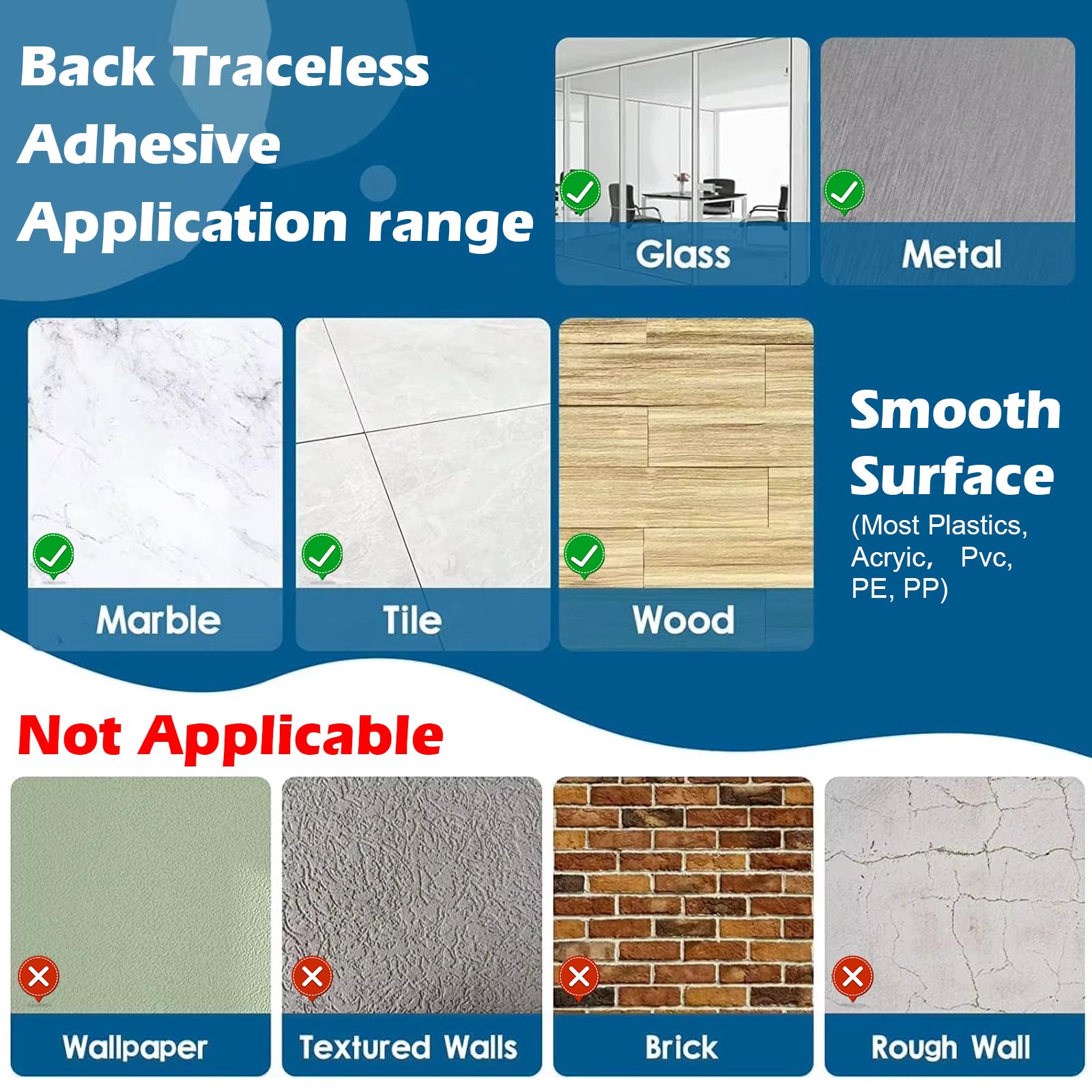 Back Traceless Adhesive Application range

Glass

Metal

Marble

Tile

Wood

Smooth Surface
(Most Plastics, Acryic, Pvc, PE, PP)

Not Applicable

Wallpaper

Textured Walls

Brick

Rough Wall